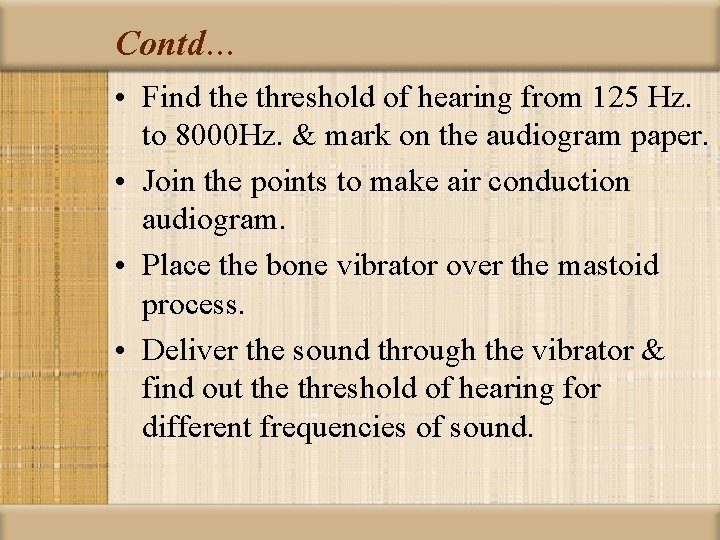 Contd…

• Find the threshold of hearing from 125 Hz. to 8000Hz. & mark on the audiogram paper.

• Join the points to make air conduction audiogram.

• Place the bone vibrator over the mastoid process.

• Deliver the sound through the vibrator & find out the threshold of hearing for different frequencies of sound.